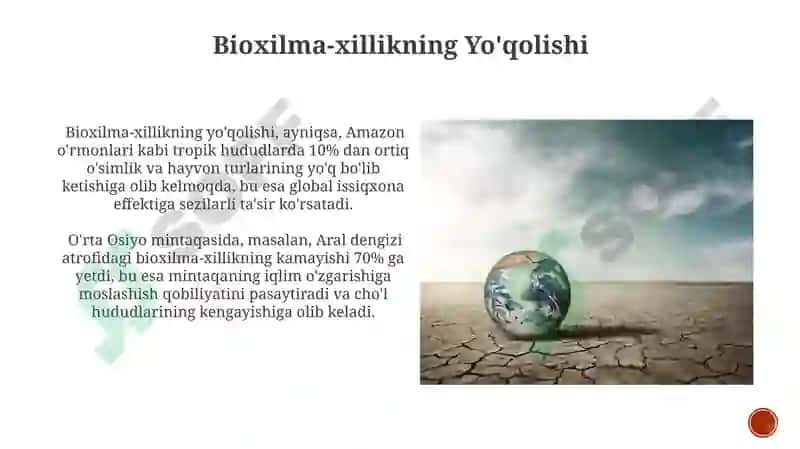 Bioxilma-xillikning Yo'qolishi

Bioxilma-xillikning yo'qolishi, ayniqsa, Amazon o'rmonlari kabi tropik hududlarda 10% dan ortiq o'simlik va hayvon turlarining yo'q bo'lib ketishiga olib kelmoqda, bu esa global issiqxona effektiga sezilarli ta'sir ko'rsatadi.

O'rta Osiyo mintaqasida, masalan, Aral dengizi atrofidagi bioxilma-xillikning kamayishi 70% ga yetdi, bu esa mintaqaning iqlim o'zgarishiga moslashish qobiliyatini pasaytiradi va cho'l hududlarining kengayishiga olib keladi.